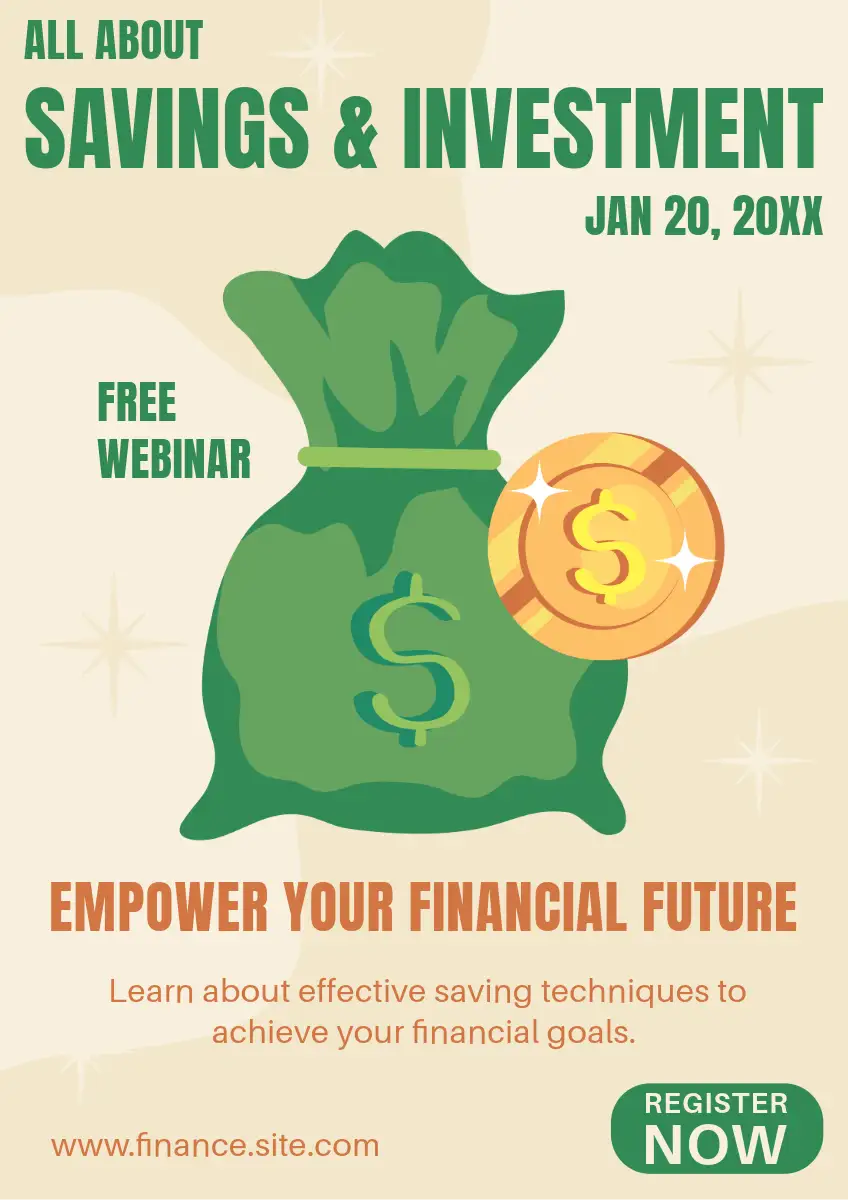 ALL ABOUT
SAVINGS & INVESTMENT
JAN 20, 20XX

FREE WEBINAR

$

$

EMPOWER YOUR FINANCIAL FUTURE

Learn about effective saving techniques to achieve your financial goals.

www.finance.site.com

REGISTER NOW